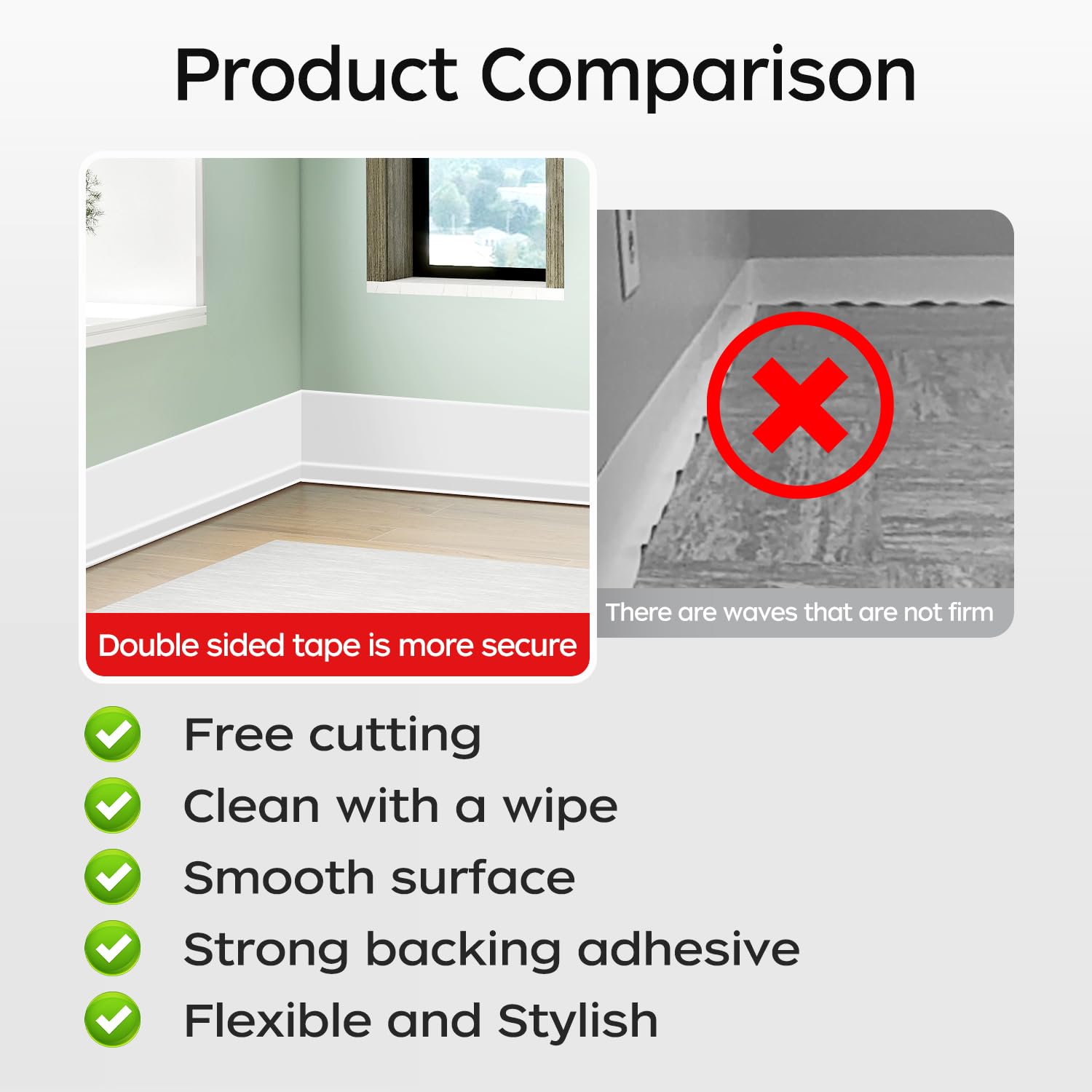 Product Comparison

Double sided tape is more secure

There are waves that are not firm

Free cutting

Clean with a wipe

Smooth surface

Strong backing adhesive

Flexible and Stylish